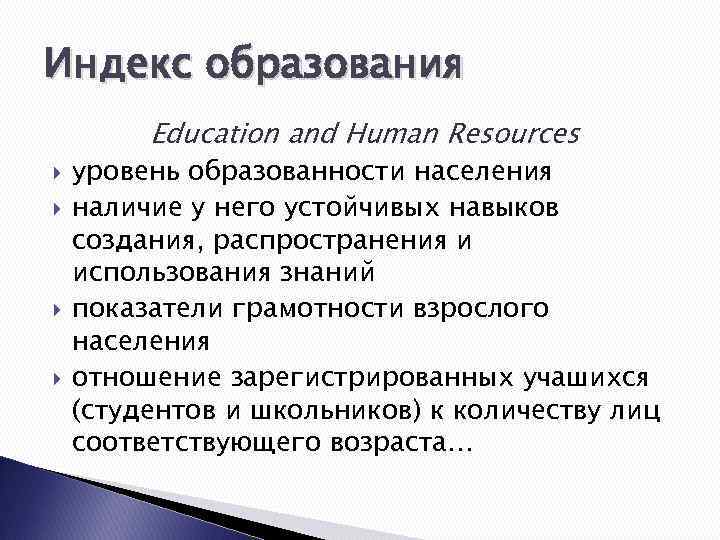 Индекс образования

Education and Human Resources

уровень образованности населения

наличие у него устойчивых навыков создания, распространения и использования знаний

показатели грамотности взрослого населения

отношение зарегистрированных учашихся (студентов и школьников) к количеству лиц соответствующего возраста…